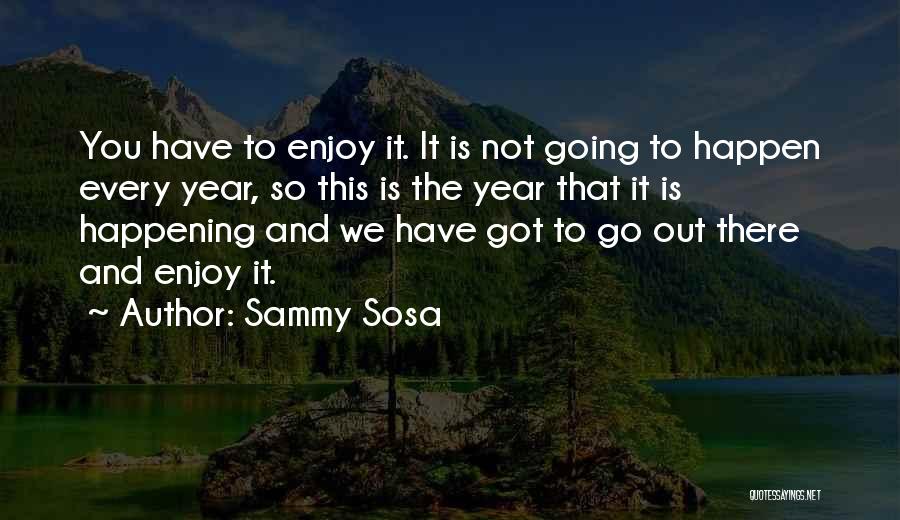 You have to enjoy it. It is not going to happen every year, so this is the year that it is happening and we have got to go out there and enjoy it.

~ Author: Sammy Sosa

QUOTESSAYINGS.NET